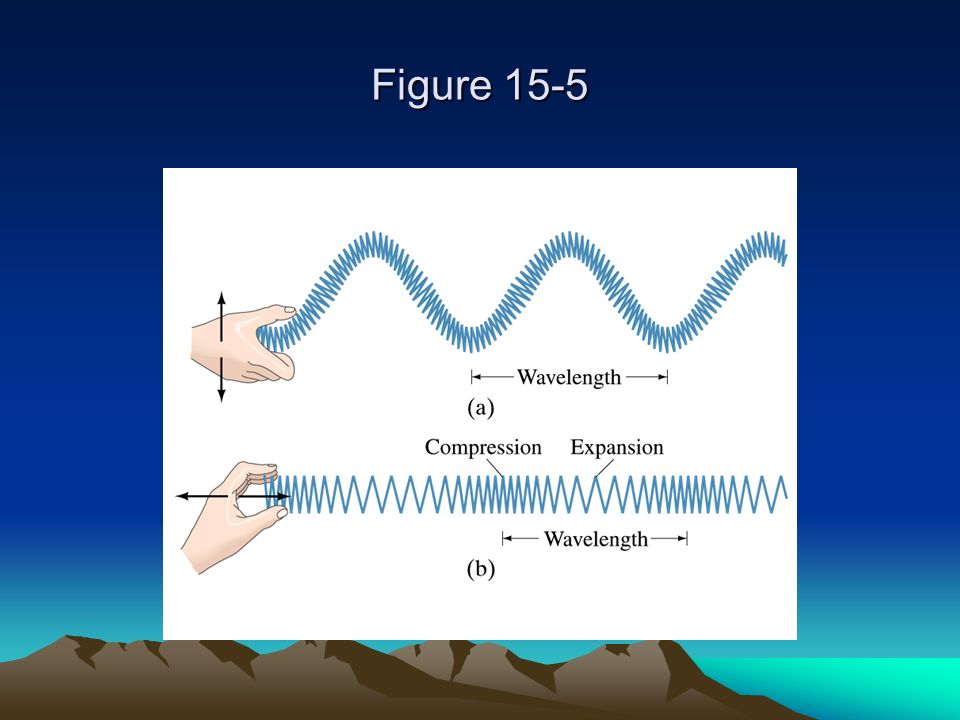 Figure 15-5

Wavelength

(a)

Compression

Expansion

Wavelength

(b)